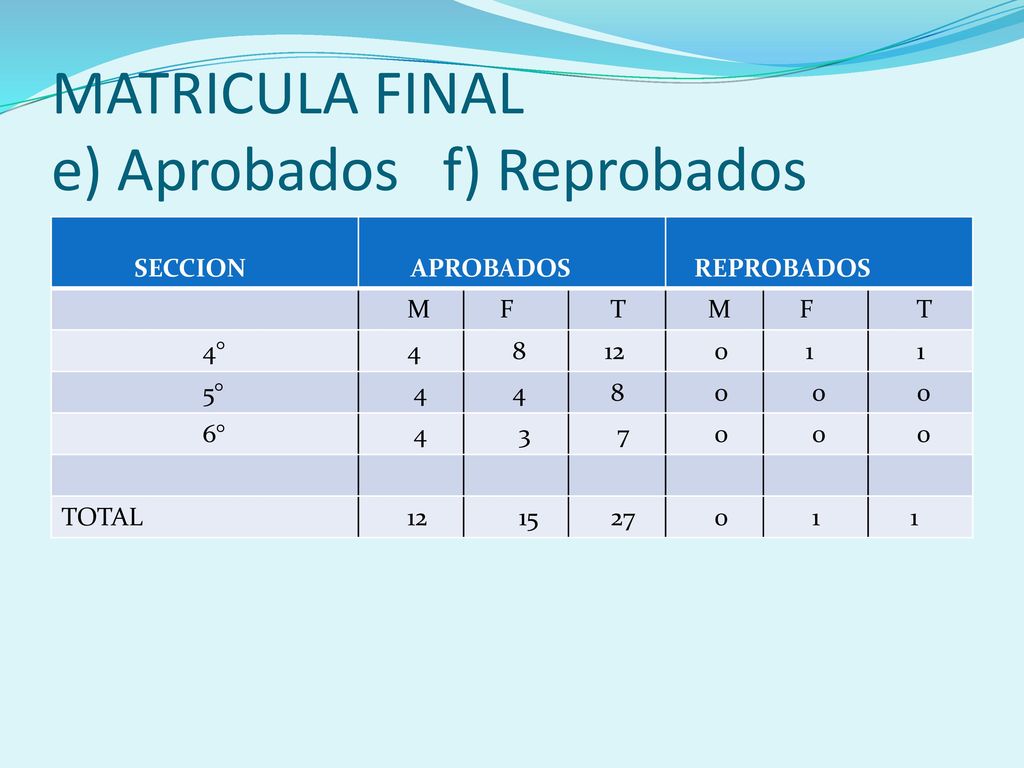 MATRICULA FINAL
e) Aprobados f) Reprobados

| SECCION | APROBADOS | | | REPROBADOS | | |
|---|---|---|---|---|---|---|
| | M | F | T | M | F | T |
| 4° | 4 | 8 | 12 | 0 | 1 | 1 |
| 5° | 4 | 4 | 8 | 0 | 0 | 0 |
| 6° | 4 | 3 | 7 | 0 | 0 | 0 |
| | | | | | | |
| TOTAL | 12 | 15 | 27 | 0 | 1 | 1 |